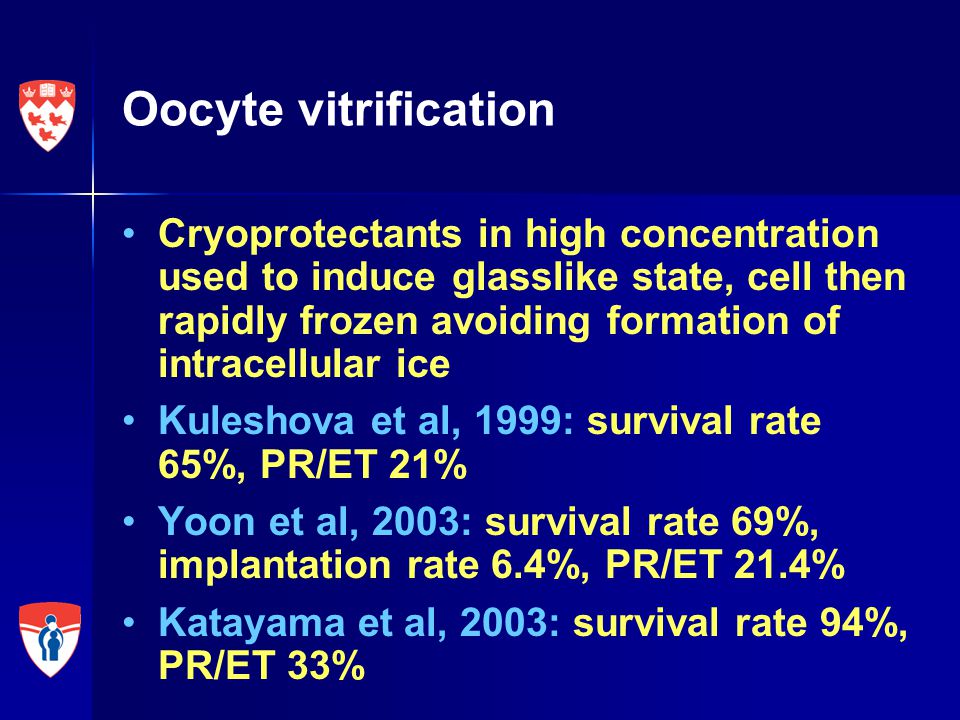 Oocyte vitrification

• Cryoprotectants in high concentration used to induce glasslike state, cell then rapidly frozen avoiding formation of intracellular ice
• Kuleshova et al, 1999: survival rate 65%, PR/ET 21%
• Yoon et al, 2003: survival rate 69%, implantation rate 6.4%, PR/ET 21.4%
• Katayama et al, 2003: survival rate 94%, PR/ET 33%